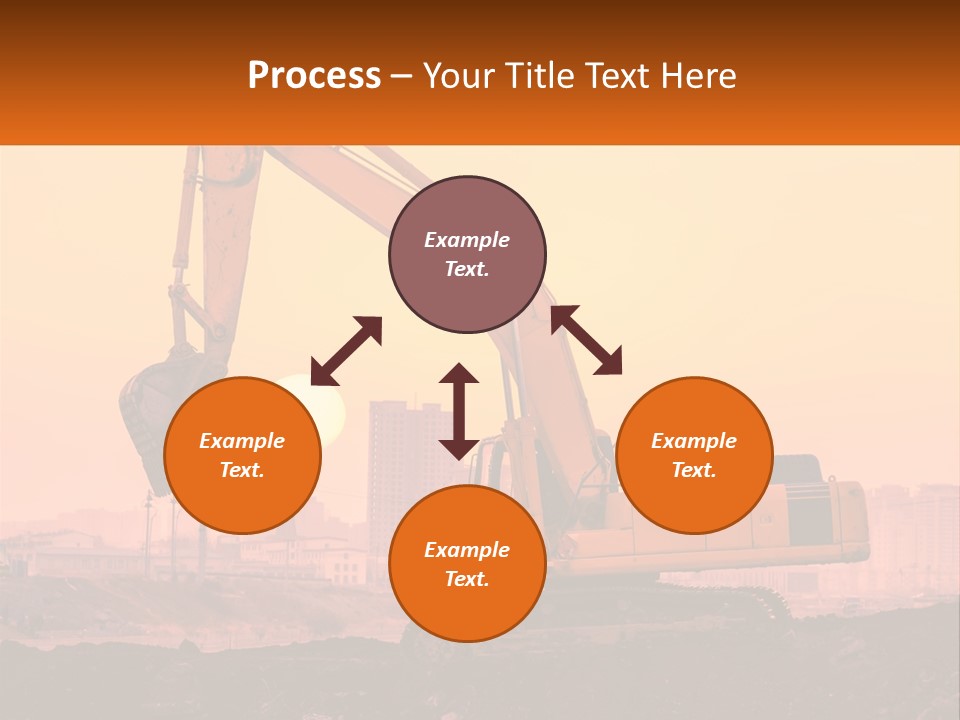 Process – Your Title Text Here

Example Text.

Example Text.

Example Text.

Example Text.